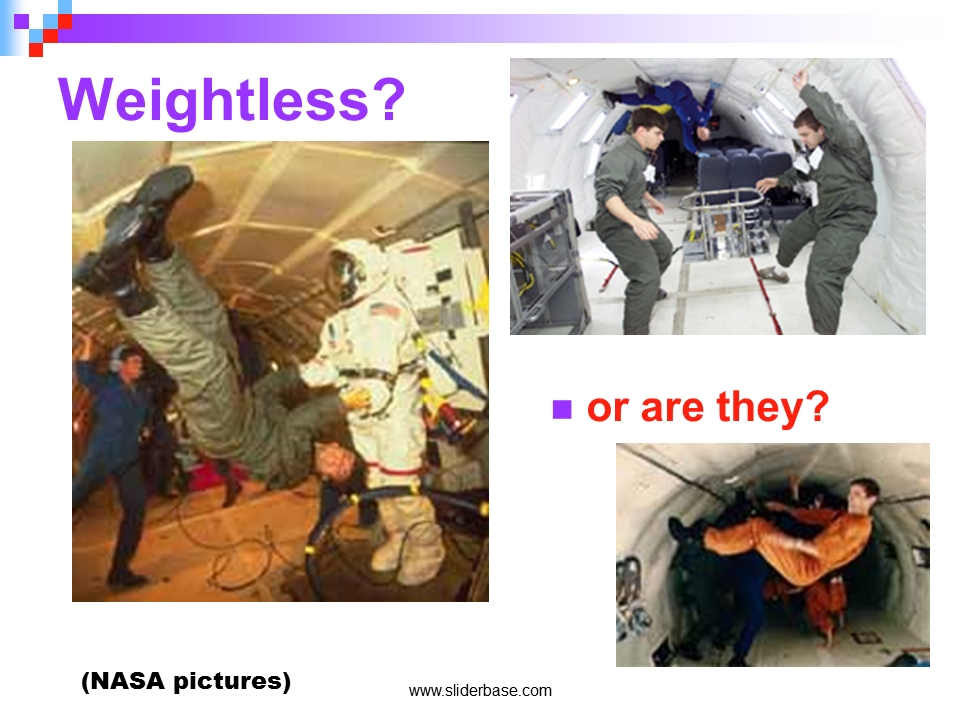 Weightless?

or are they?

(NASA pictures)

www.sliderbase.com